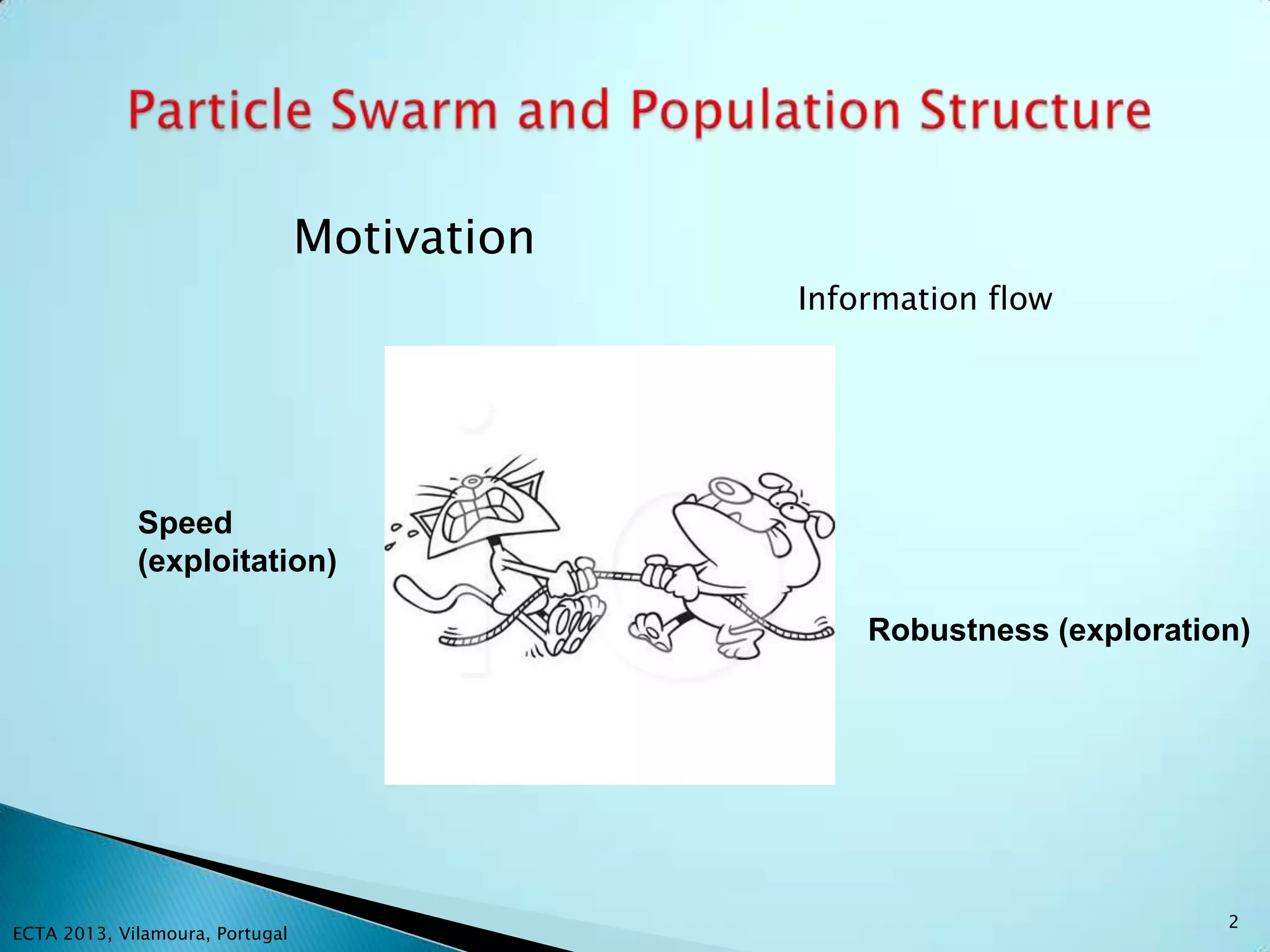 Particle Swarm and Population Structure

Motivation

Information flow

Speed (exploitation)

Robustness (exploration)

ECTA 2013, Vilamoura, Portugal

2